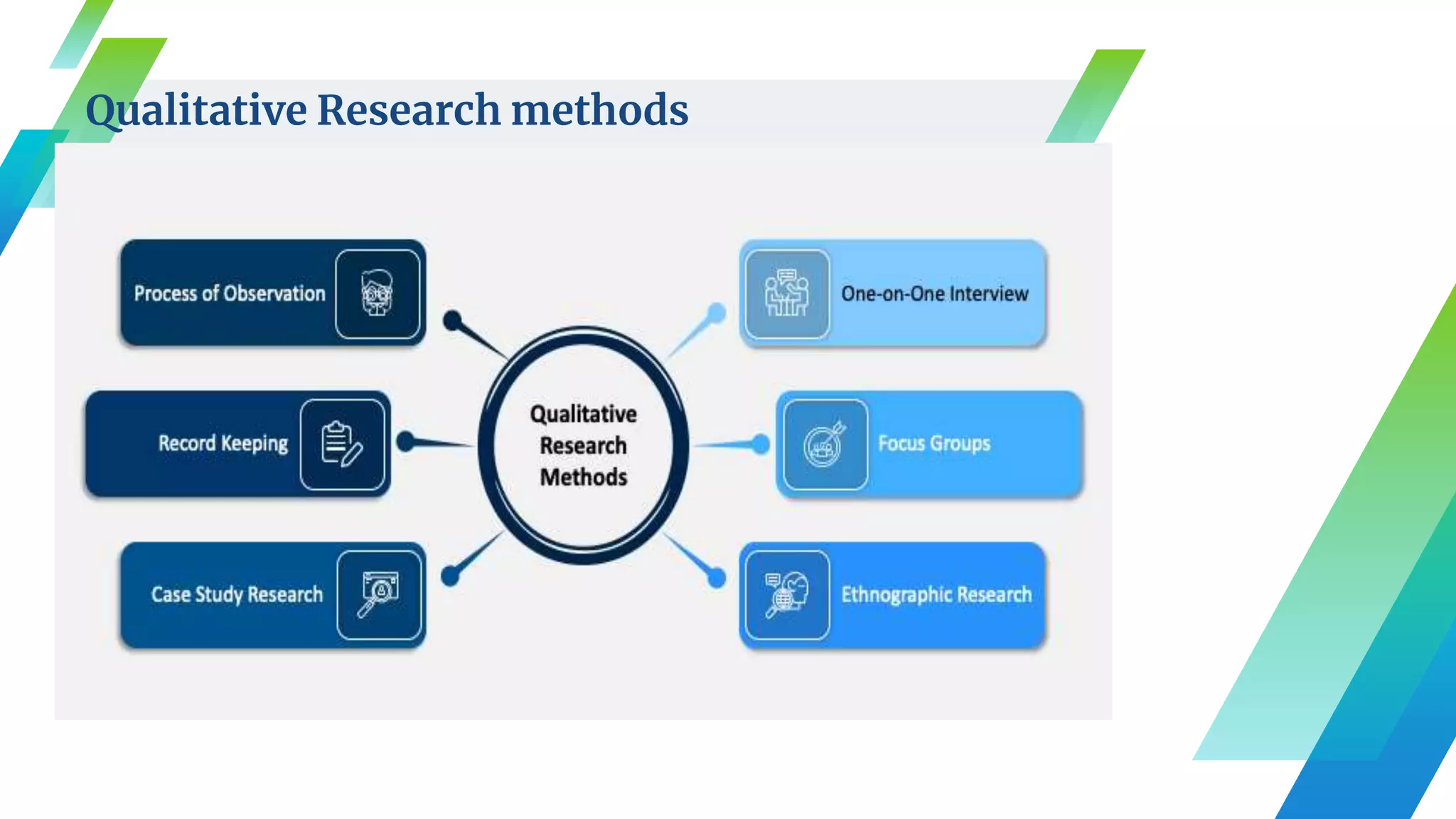 Qualitative Research methods

Process of Observation

Record Keeping

Case Study Research

Qualitative Research Methods

One-on-One Interview

Focus Groups

Ethnographic Research